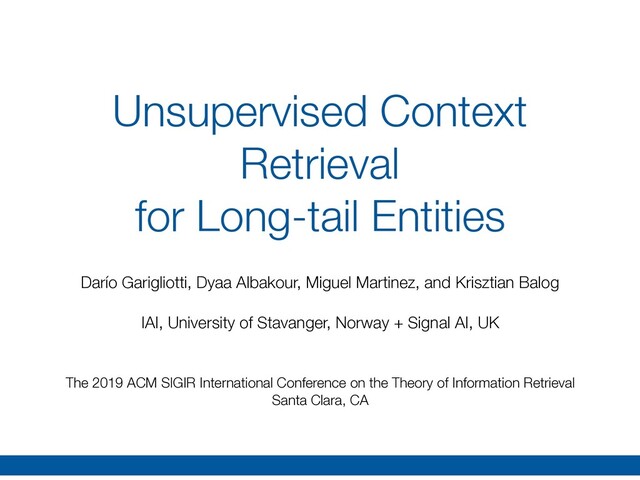 Unsupervised Context Retrieval for Long-tail Entities

Darío Garigliotti, Dyaa Albakour, Miguel Martinez, and Krisztian Balog

IAI, University of Stavanger, Norway + Signal AI, UK

The 2019 ACM SIGIR International Conference on the Theory of Information Retrieval
Santa Clara, CA